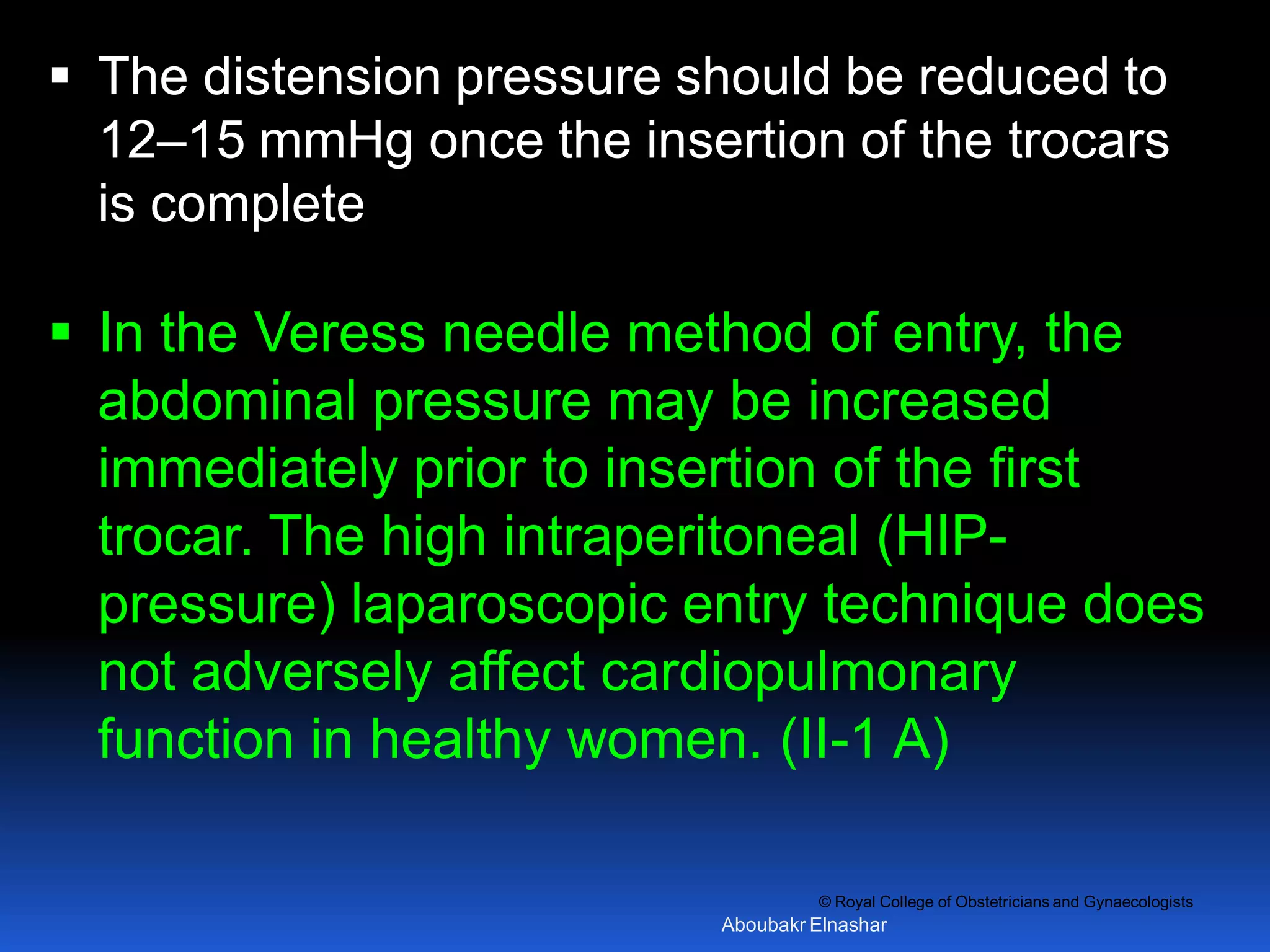 ▪ The distension pressure should be reduced to 12–15 mmHg once the insertion of the trocars is complete

▪ In the Veress needle method of entry, the abdominal pressure may be increased immediately prior to insertion of the first trocar. The high intraperitoneal (HIP-pressure) laparoscopic entry technique does not adversely affect cardiopulmonary function in healthy women. (II-1 A)

© Royal College of Obstetricians and Gynaecologists

Aboubakr Elnashar